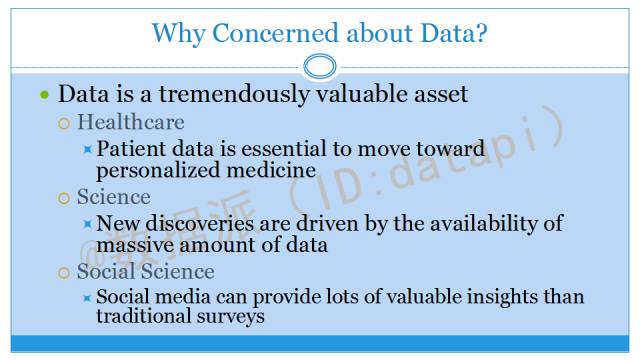 Why Concerned about Data?

Data is a tremendously valuable asset

Healthcare

Patient data is essential to move toward personalized medicine

Science

New discoveries are driven by the availability of massive amount of data

Social Science

Social media can provide lots of valuable insights than traditional surveys

@数据派（ID:datapi）